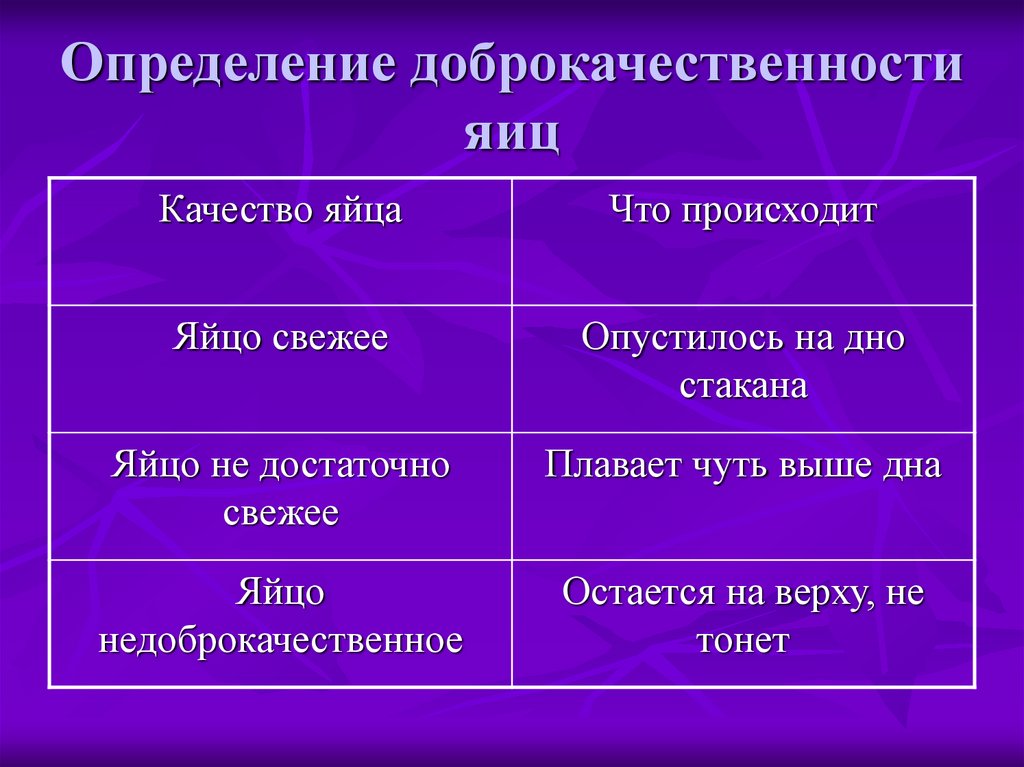 Определение доброкачественности яиц

| Качество яйца | Что происходит |
|---|---|
| Яйцо свежее | Опустилось на дно стакана |
| Яйцо не достаточно свежее | Плавает чуть выше дна |
| Яйцо недоброкачественное | Остается на верху, не тонет |